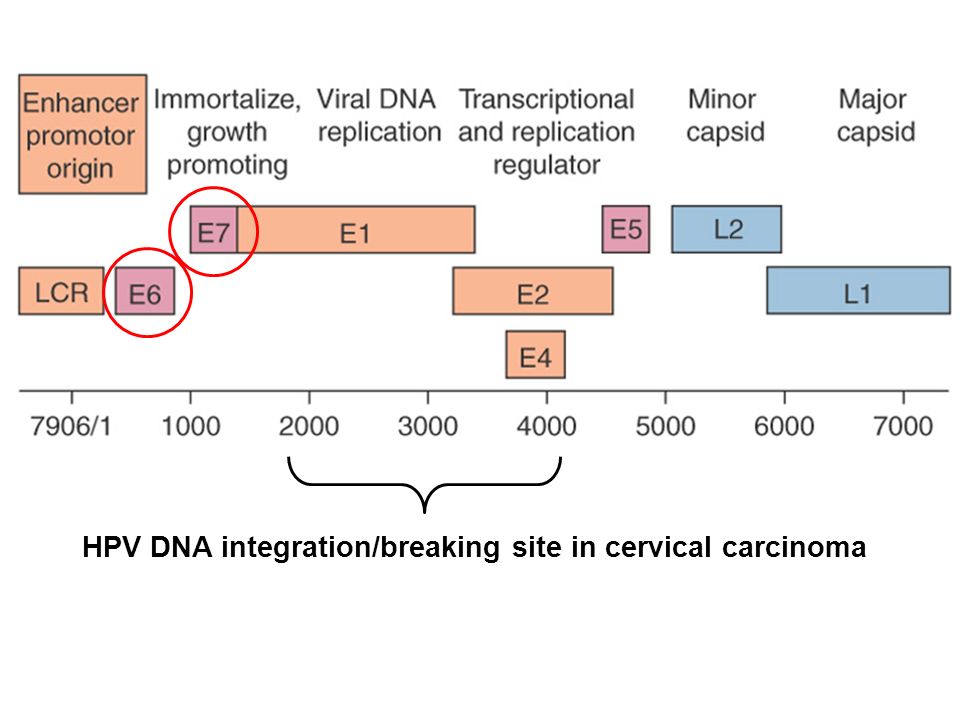 Enhancer promotor origin

Immortalize, growth promoting

Viral DNA replication

Transcriptional and replication regulator

Minor capsid

Major capsid

E7

E1

E5

L2

LCR

E6

E2

L1

E4

7906/1

1000

2000

3000

4000

5000

6000

7000

HPV DNA integration/breaking site in cervical carcinoma